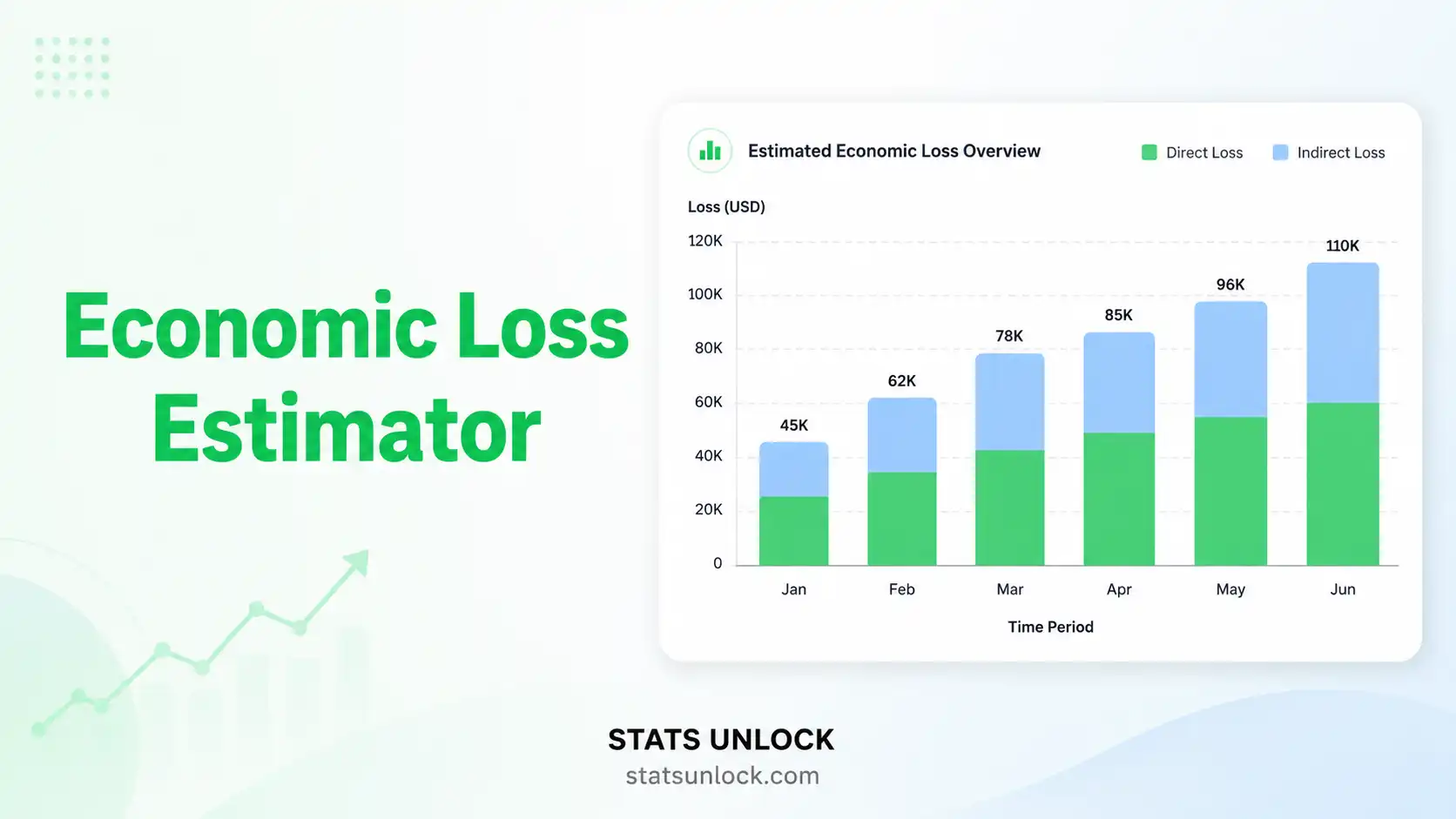 Economic Loss Estimator

Estimated Economic Loss Overview

Direct Loss
Indirect Loss

Loss (USD)

120K
100K
80K
60K
40K
20K
0

45K
62K
78K
85K
96K
110K

Jan
Feb
Mar
Apr
May
Jun

Time Period

STATS UNLOCK
statsunlock.com